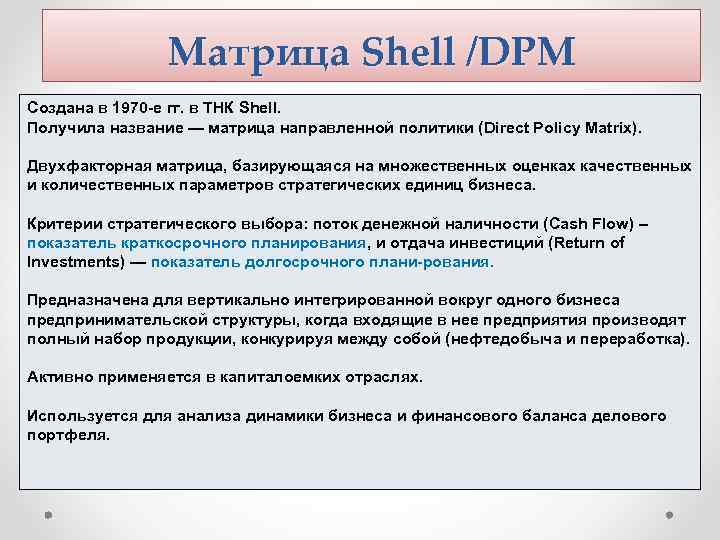 Матрица Shell /DPM

Создана в 1970-е гг. в ТНК Shell.
Получила название — матрица направленной политики (Direct Policy Matrix).

Двухфакторная матрица, базирующаяся на множественных оценках качественных и количественных параметров стратегических единиц бизнеса.

Критерии стратегического выбора: поток денежной наличности (Cash Flow) – показатель краткосрочного планирования, и отдача инвестиций (Return of Investments) — показатель долгосрочного плани-рования.

Предназначена для вертикально интегрированной вокруг одного бизнеса предпринимательской структуры, когда входящие в нее предприятия производят полный набор продукции, конкурируя между собой (нефтедобыча и переработка).

Активно применяется в капиталоемких отраслях.

Используется для анализа динамики бизнеса и финансового баланса делового портфеля.